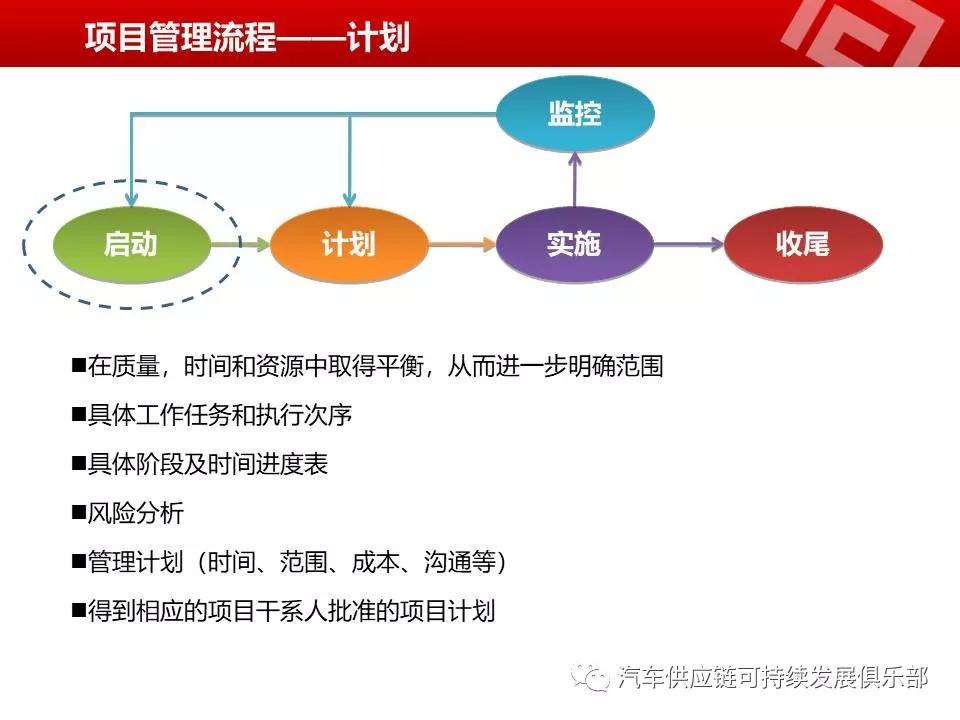 项目管理流程——计划

监控

启动

计划

实施

收尾

■在质量，时间和资源中取得平衡，从而进一步明确范围

■具体工作任务和执行次序

■具体阶段及时间进度表

■风险分析

■管理计划（时间、范围、成本、沟通等）

■得到相应的项目干系人批准的项目计划

汽车供应链可持续发展俱乐部